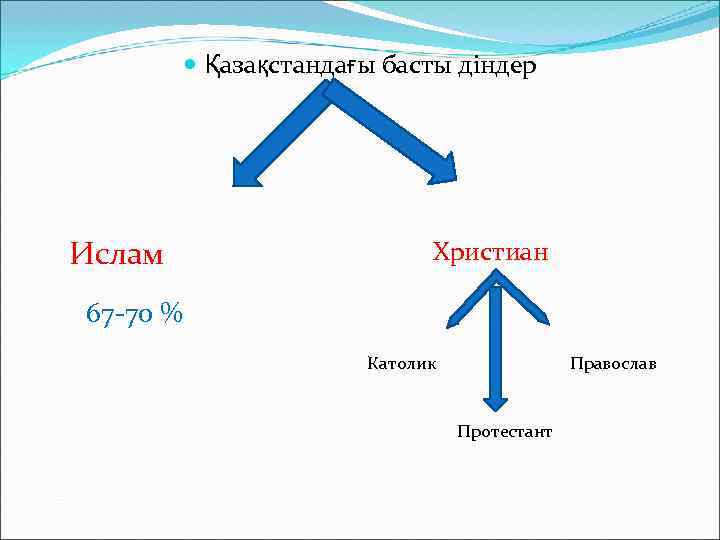 Қазақстандағы басты діндер

Ислам

67-70 %

Христиан

Католик

Православ

Протестант